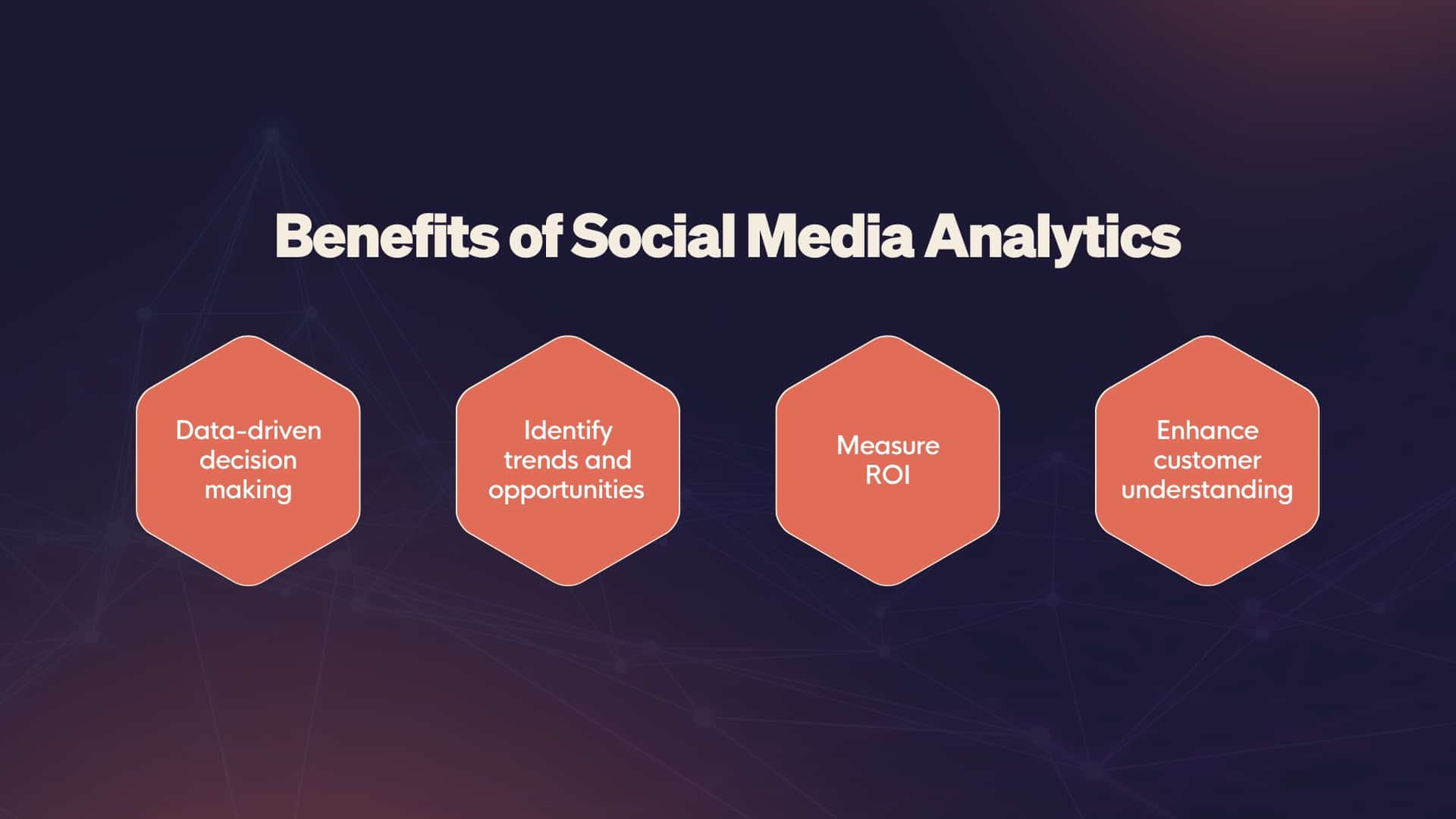 Benefits of Social Media Analytics

Data-driven decision making

Identify trends and opportunities

Measure ROI

Enhance customer understanding